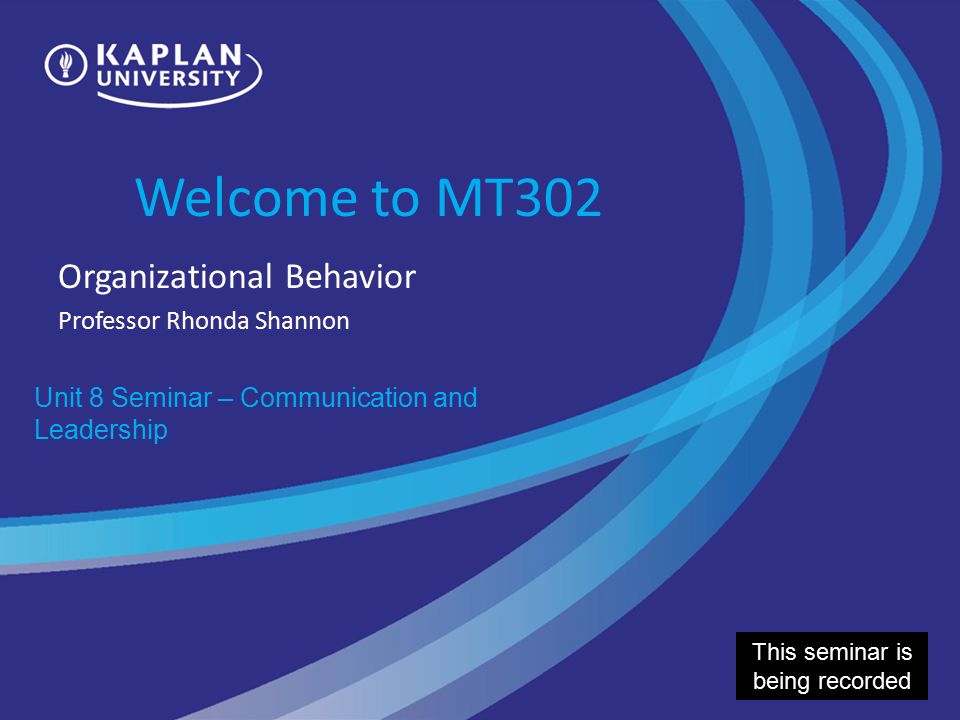 KAPLAN UNIVERSITY

Welcome to MT302

Organizational Behavior

Professor Rhonda Shannon

Unit 8 Seminar – Communication and Leadership

This seminar is being recorded